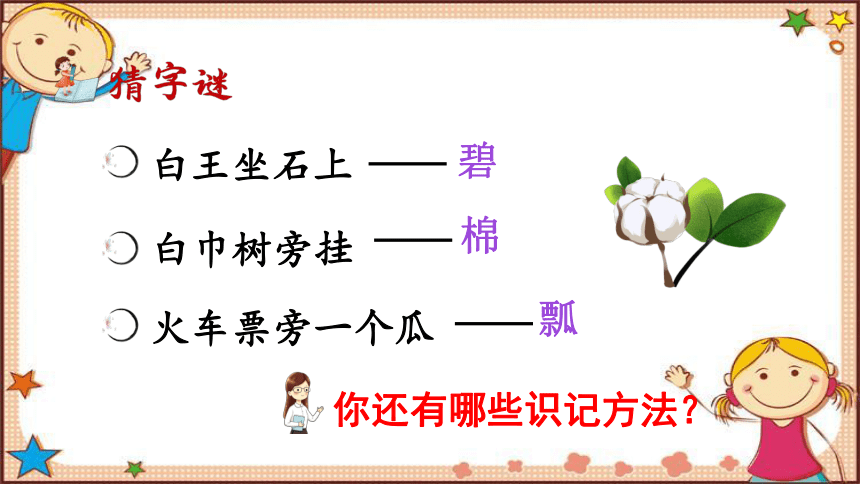 猜字谜

白王坐石上 —— 碧

白巾树旁挂 —— 棉

火车票旁一个瓜 —— 瓢

你还有哪些识记方法？